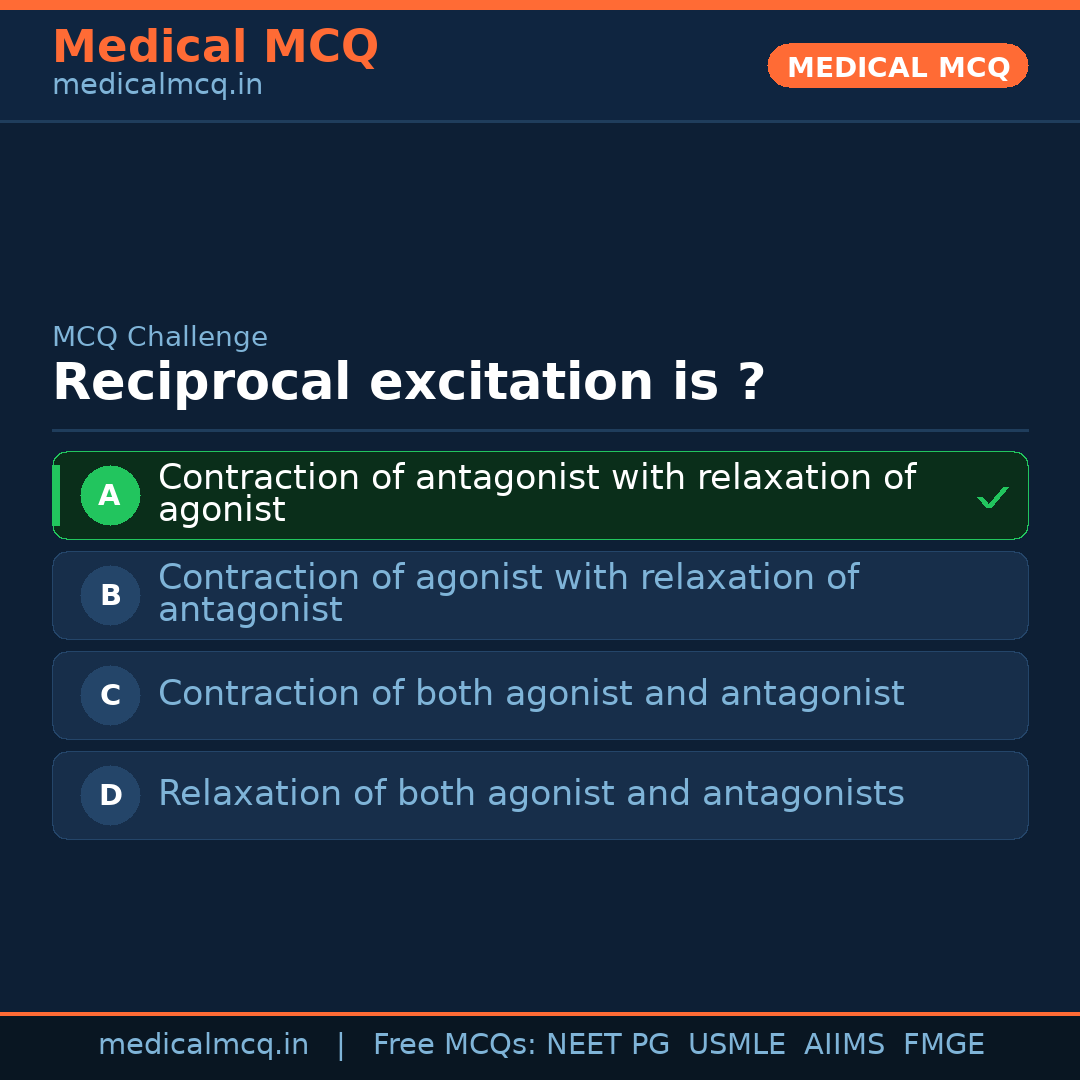 Medical MCQ
medicalmcq.in

MEDICAL MCQ

MCQ Challenge
Reciprocal excitation is ?

A Contraction of antagonist with relaxation of agonist ✓

B Contraction of agonist with relaxation of antagonist

C Contraction of both agonist and antagonist

D Relaxation of both agonist and antagonists

medicalmcq.in | Free MCQs: NEET PG USMLE AIIMS FMGE